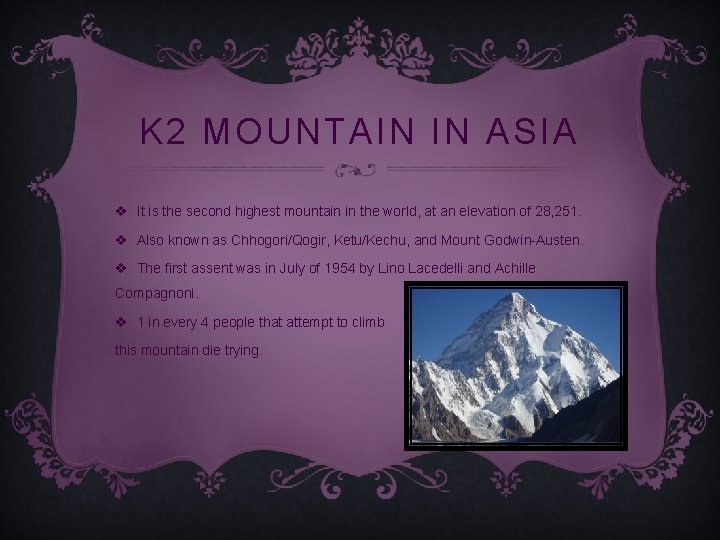 K2 MOUNTAIN IN ASIA

❖ It is the second highest mountain in the world, at an elevation of 28,251.

❖ Also known as Chhogori/Qogir, Ketu/Kechu, and Mount Godwin-Austen.

❖ The first assent was in July of 1954 by Lino Lacedelli and Achille Compagnoni.

❖ 1 in every 4 people that attempt to climb this mountain die trying.